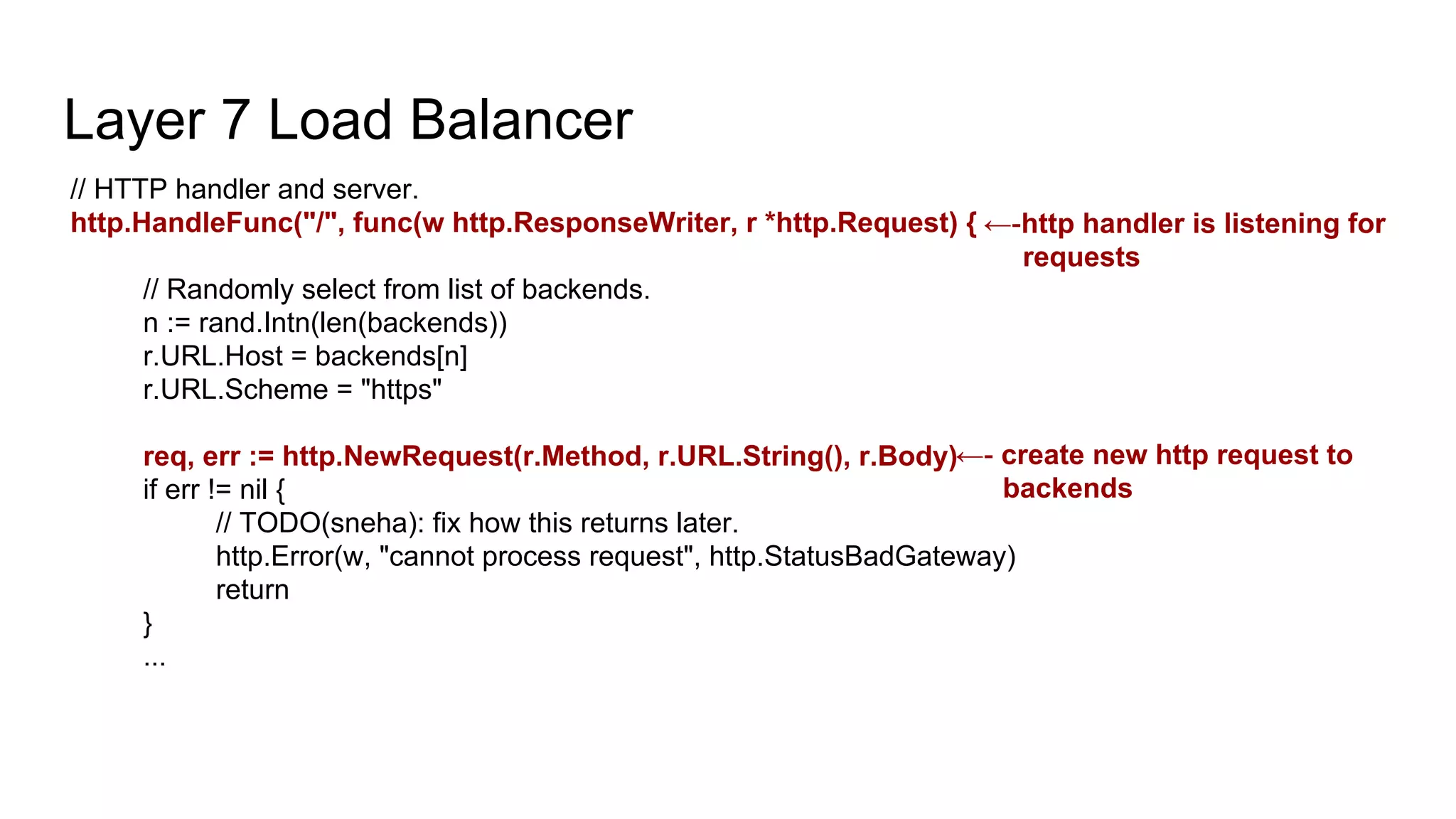 Layer 7 Load Balancer

// HTTP handler and server.
http.HandleFunc("/", func(w http.ResponseWriter, r *http.Request) { ←-http handler is listening for requests

// Randomly select from list of backends.
n := rand.Intn(len(backends))
r.URL.Host = backends[n]
r.URL.Scheme = "https"

req, err := http.NewRequest(r.Method, r.URL.String(), r.Body)←- create new http request to backends
if err != nil {
// TODO(sneha): fix how this returns later.
http.Error(w, "cannot process request", http.StatusBadGateway)
return
}
...